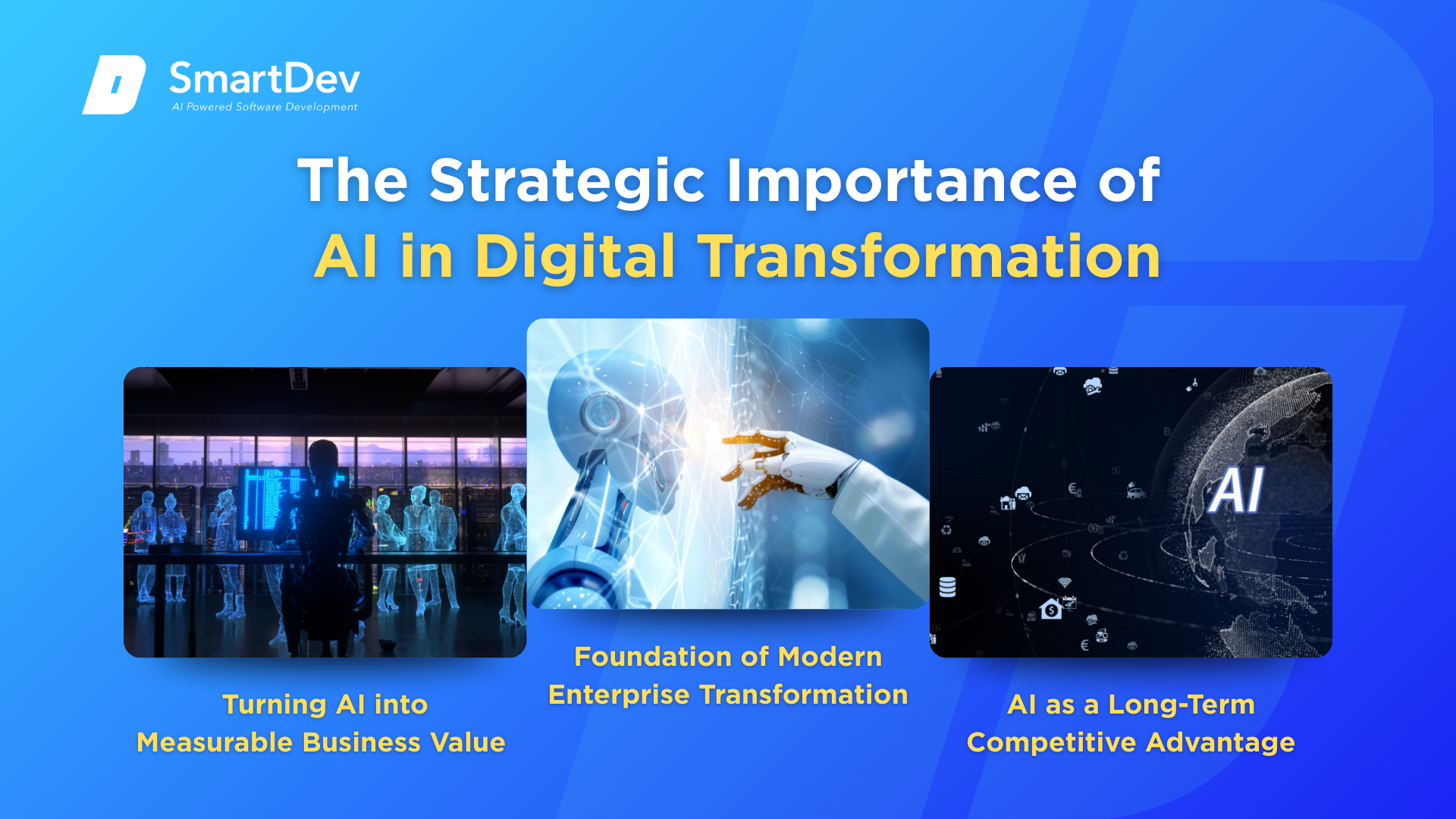 SmartDev
AI Powered Software Development

The Strategic Importance of
AI in Digital Transformation

Turning AI into Measurable Business Value

Foundation of Modern Enterprise Transformation

AI

AI as a Long-Term Competitive Advantage